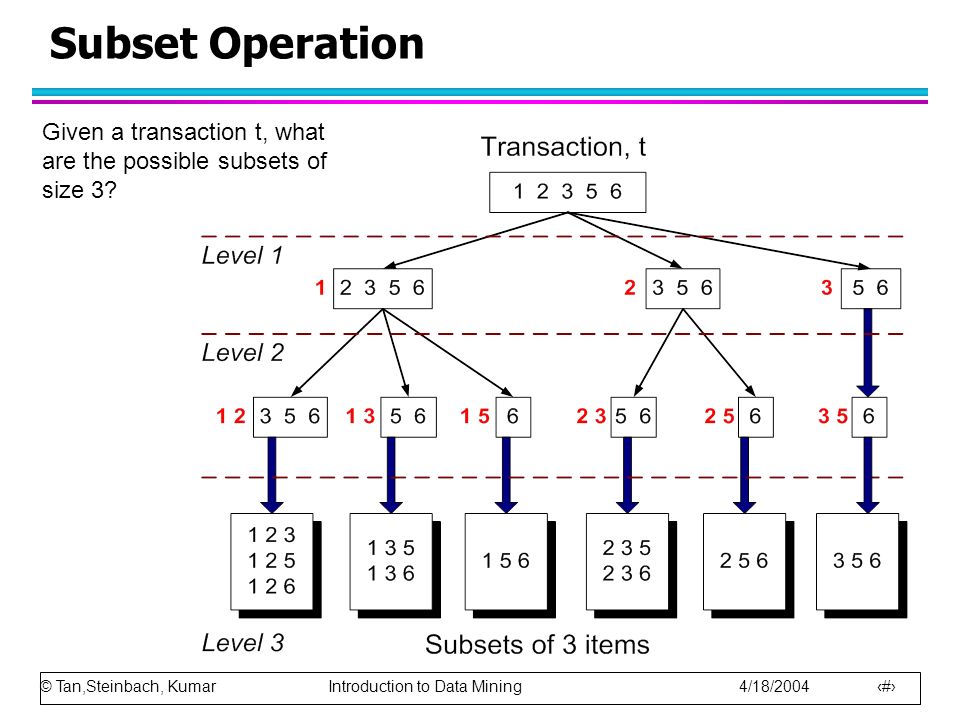 Subset Operation

Given a transaction t, what are the possible subsets of size 3?

Transaction, t

1 2 3 5 6

Level 1

1 2 3 5 6

2 3 5 6

3 5 6

Level 2

1 2 3 5 6

1 3 5 6

1 5 6

2 3 5 6

2 5 6

3 5 6

1 2 3
1 2 5
1 2 6

1 3 5
1 3 6

1 5 6

2 3 5
2 3 6

2 5 6

3 5 6

Level 3

Subsets of 3 items

© Tan,Steinbach, Kumar

Introduction to Data Mining

4/18/2004

‹#›